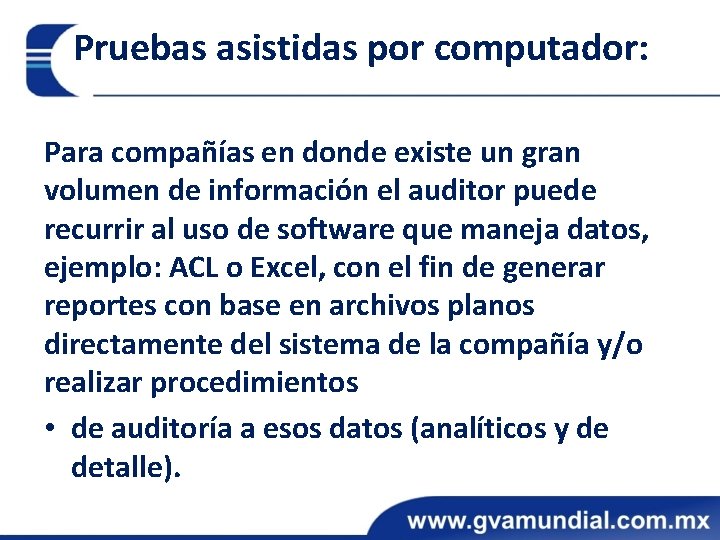 Pruebas asistidas por computador:

Para compañías en donde existe un gran volumen de información el auditor puede recurrir al uso de software que maneja datos, ejemplo: ACL o Excel, con el fin de generar reportes con base en archivos planos directamente del sistema de la compañía y/o realizar procedimientos

• de auditoría a esos datos (analíticos y de detalle).

www.gvamundial.com.mx